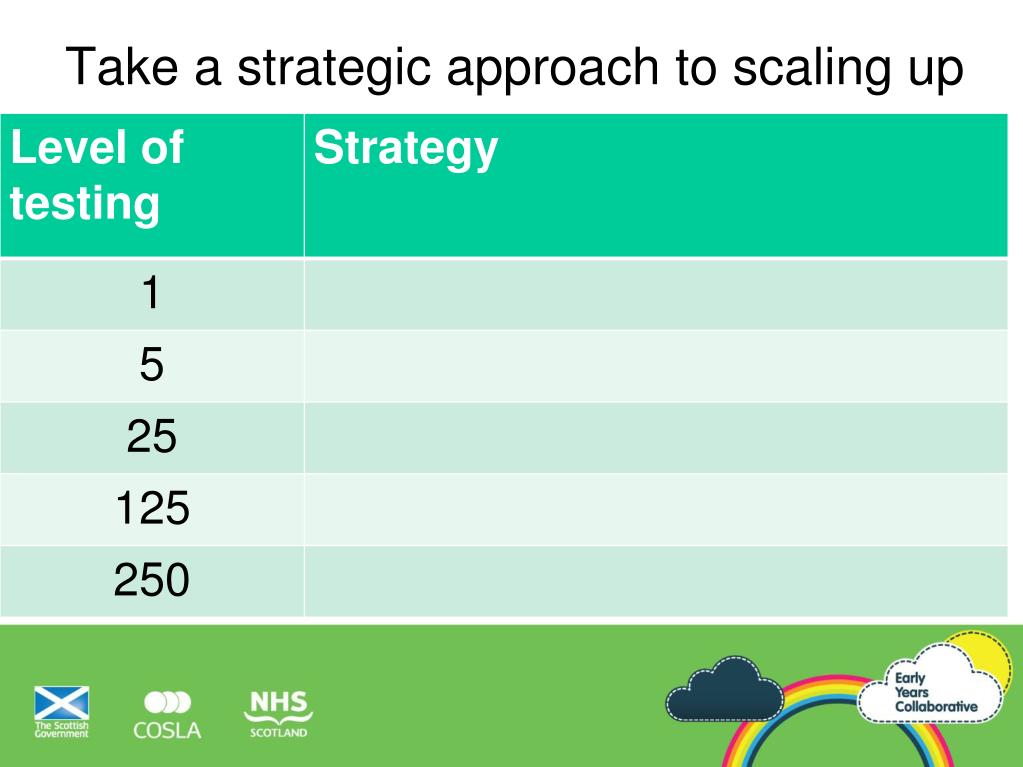 Take a strategic approach to scaling up

| Level of testing | Strategy |
|---|---|
| 1 | |
| 5 | |
| 25 | |
| 125 | |
| 250 | |

The Scottish Government

COSLA

NHS SCOTLAND

Early Years Collaborative